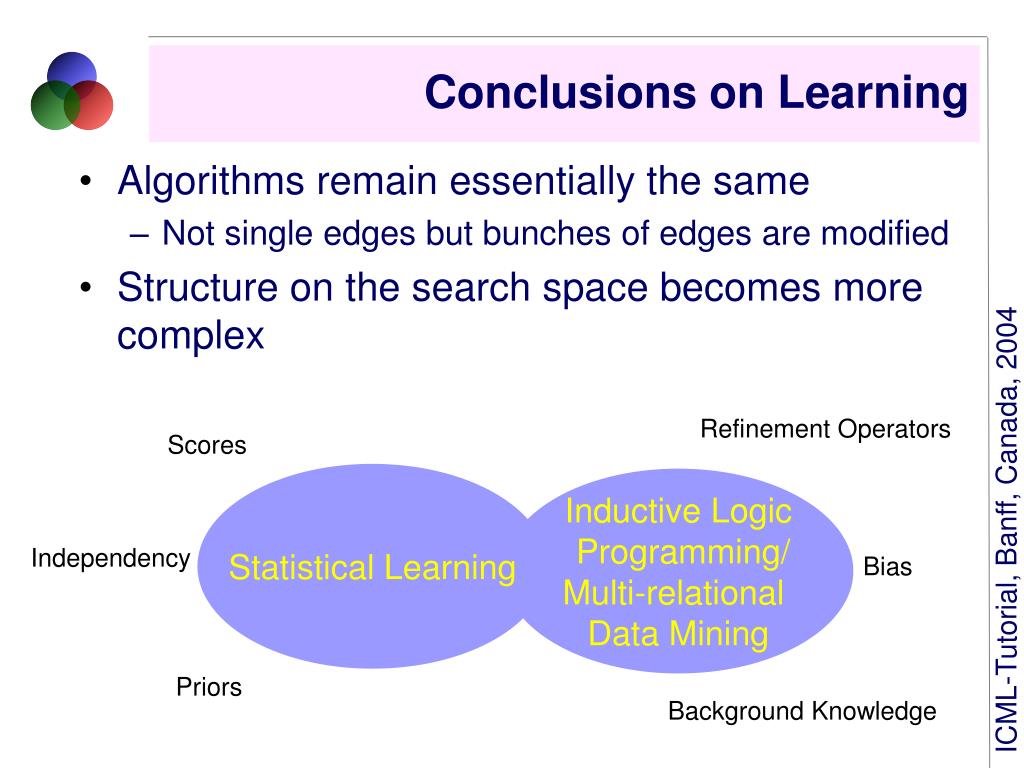 Conclusions on Learning

• Algorithms remain essentially the same
– Not single edges but bunches of edges are modified
• Structure on the search space becomes more complex

Scores

Refinement Operators

Independency

Statistical Learning

Inductive Logic Programming/ Multi-relational Data Mining

Bias

Priors

Background Knowledge

ICML-Tutorial, Banff, Canada, 2004